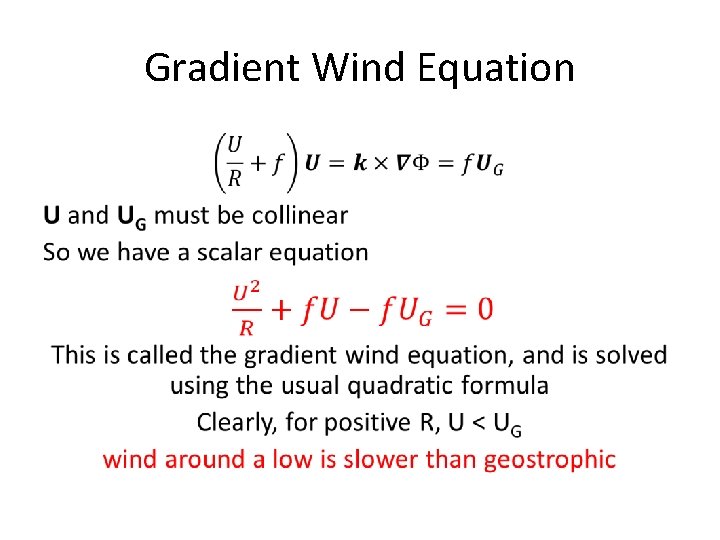 Gradient Wind Equation

$\left(\frac{U}{R}+f\right)\boldsymbol{U}=\boldsymbol{k}\times\boldsymbol{\nabla}\Phi=f\boldsymbol{U}_G$

**U** and **U$_G$** must be collinear

So we have a scalar equation

$\frac{U^2}{R}+fU-fU_G=0$

This is called the gradient wind equation, and is solved using the usual quadratic formula

Clearly, for positive R, U < U$_G$

wind around a low is slower than geostrophic